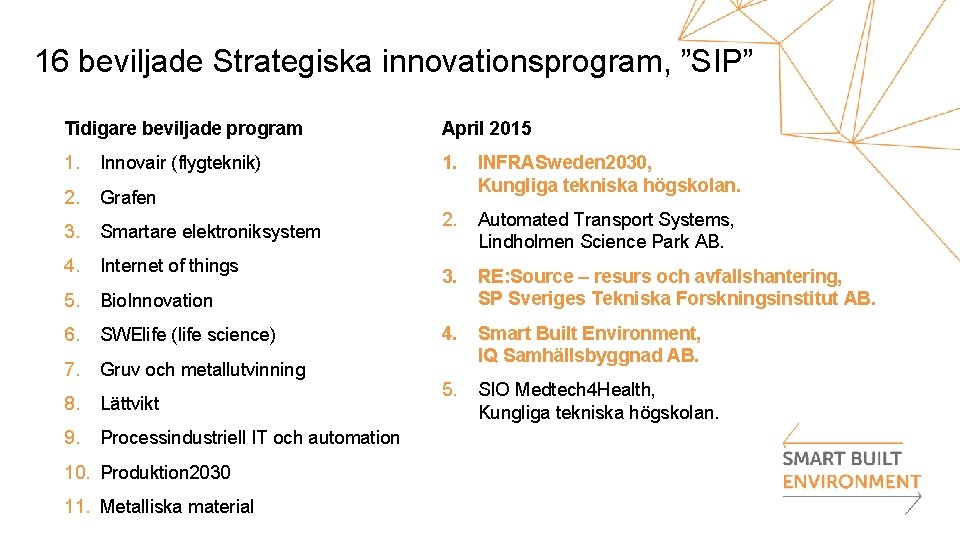 16 beviljade Strategiska innovationsprogram, ”SIP”

Tidigare beviljade program

1. Innovair (flygteknik)
2. Grafen
3. Smartare elektroniksystem
4. Internet of things
5. BioInnovation
6. SWElife (life science)
7. Gruv och metallutvinning
8. Lättvikt
9. Processindustriell IT och automation
10. Produktion2030
11. Metalliska material

April 2015

1. INFRASweden2030, Kungliga tekniska högskolan.
2. Automated Transport Systems, Lindholmen Science Park AB.
3. RE:Source – resurs och avfallshantering, SP Sveriges Tekniska Forskningsinstitut AB.
4. Smart Built Environment, IQ Samhällsbyggnad AB.
5. SIO Medtech4Health, Kungliga tekniska högskolan.

SMART BUILT ENVIRONMENT